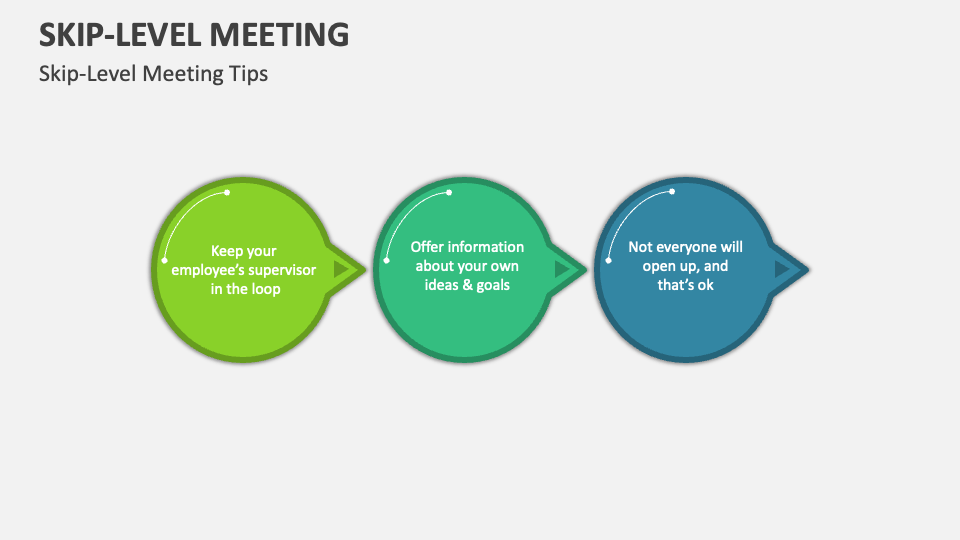 SKIP-LEVEL MEETING

Skip-Level Meeting Tips

Keep your employee's supervisor in the loop

Offer information about your own ideas & goals

Not everyone will open up, and that's ok